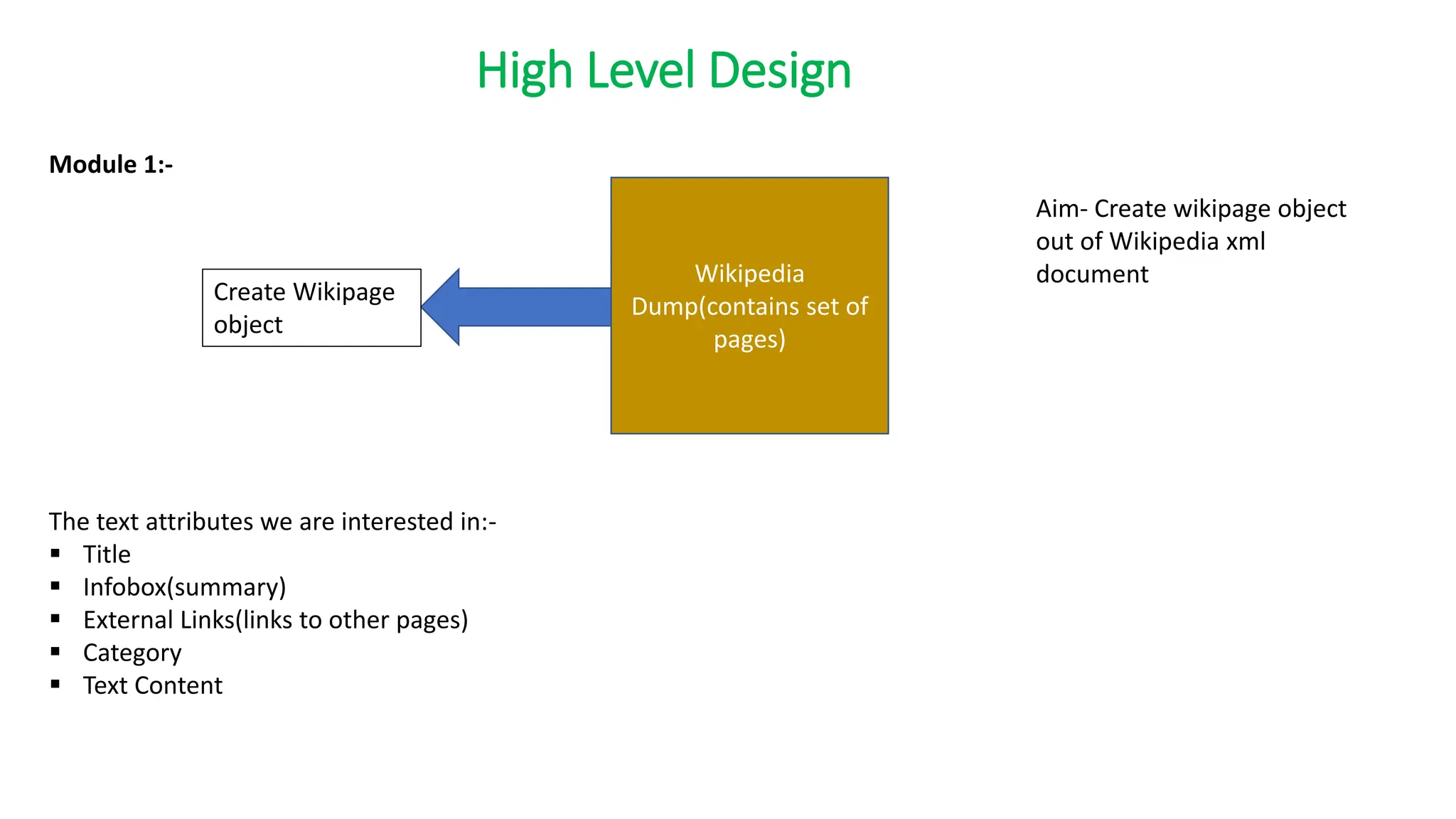 High Level Design

Module 1:-

Create Wikipage object

Wikipedia Dump(contains set of pages)

Aim- Create wikipage object out of Wikipedia xml document

The text attributes we are interested in:-
▪ Title
▪ Infobox(summary)
▪ External Links(links to other pages)
▪ Category
▪ Text Content